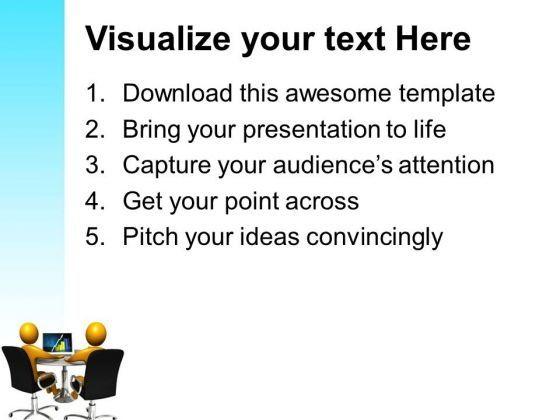 Visualize your text Here

1. Download this awesome template
2. Bring your presentation to life
3. Capture your audience's attention
4. Get your point across
5. Pitch your ideas convincingly